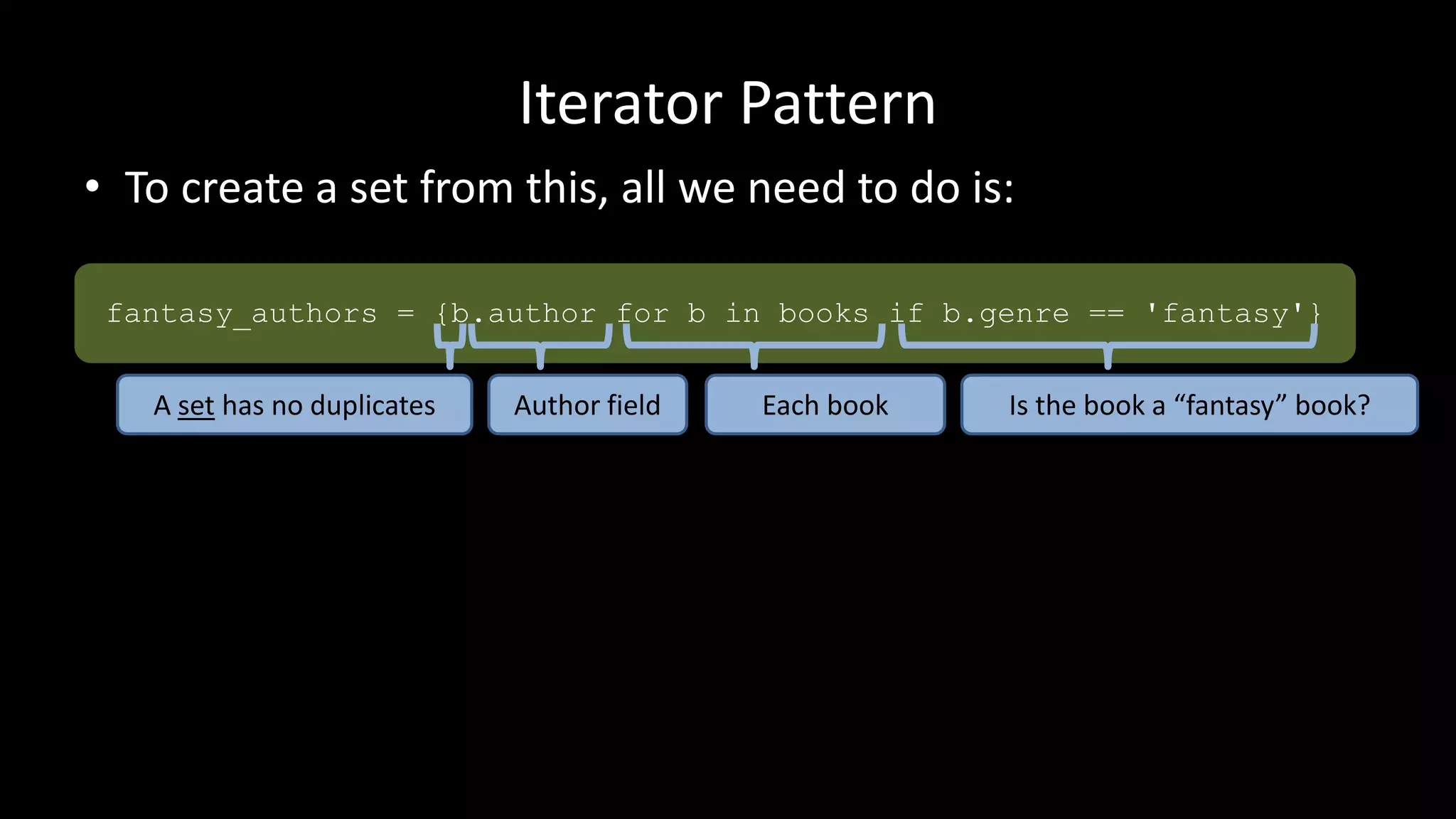 Iterator Pattern

• To create a set from this, all we need to do is:

fantasy_authors = {b.author for b in books if b.genre == 'fantasy'}

A set has no duplicates

Author field

Each book

Is the book a “fantasy” book?